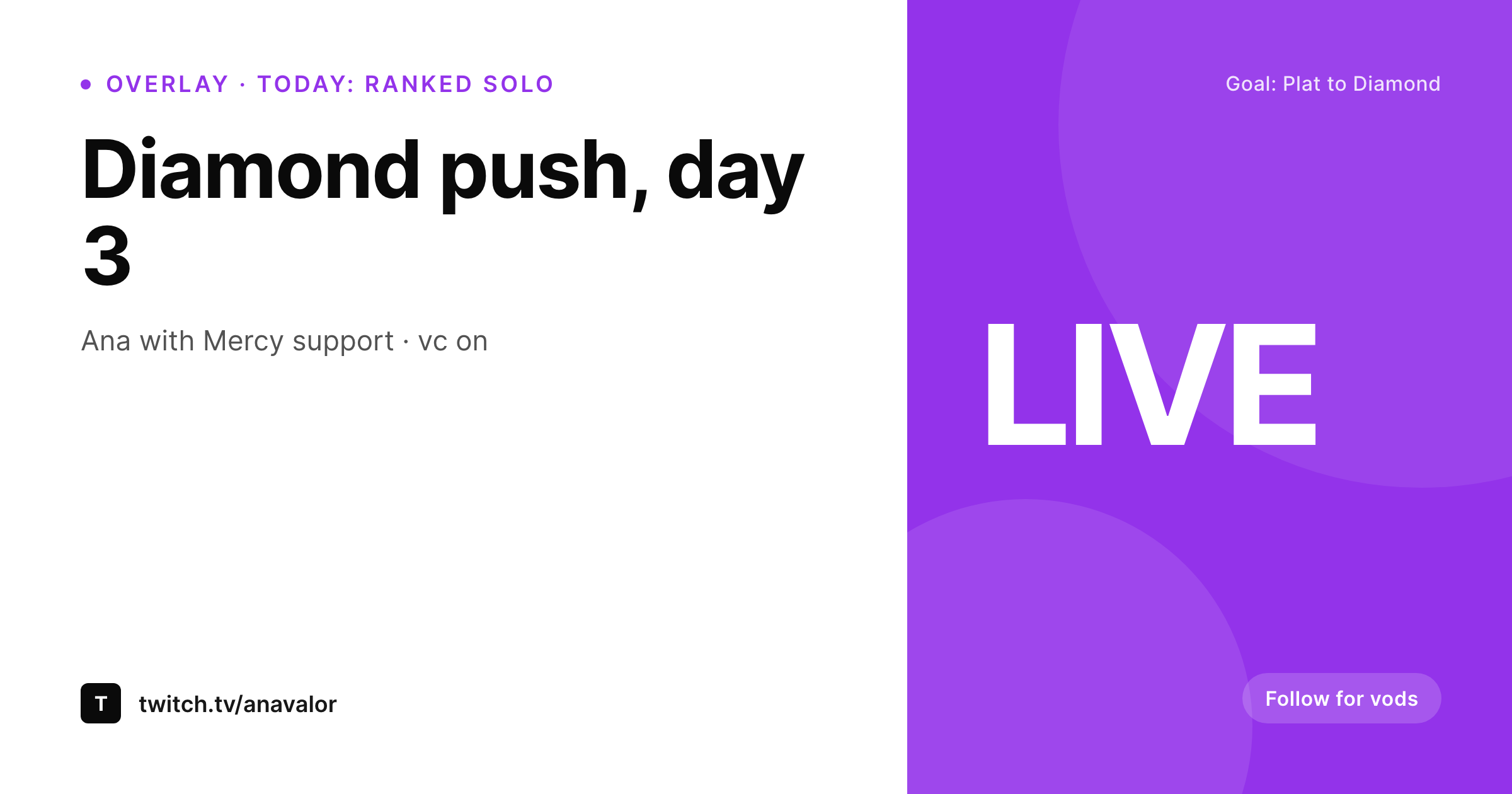 OVERLAY · TODAY: RANKED SOLO

Diamond push, day 3

Ana with Mercy support · vc on

T

twitch.tv/anavalor

Goal: Plat to Diamond

LIVE

Follow for vods